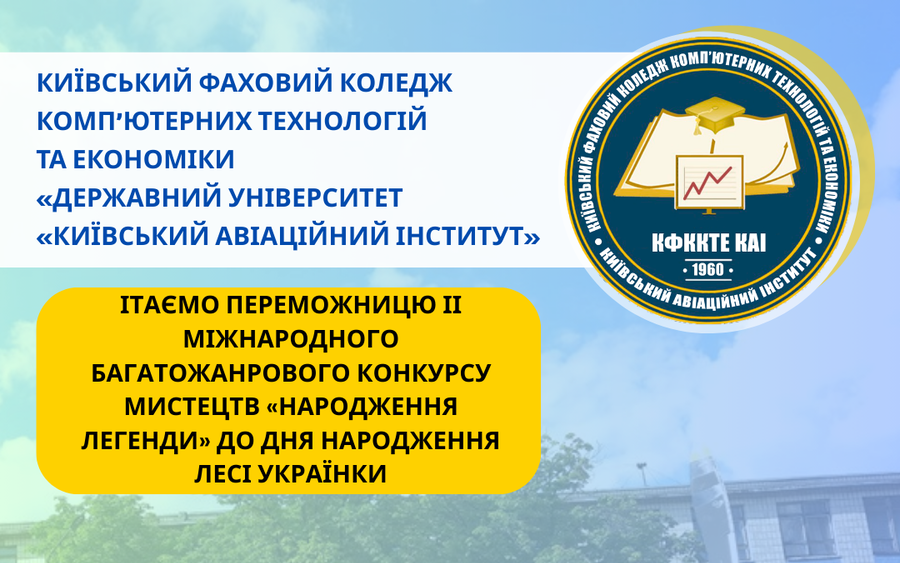 КИЇВСЬКИЙ ФАХОВИЙ КОЛЕДЖ КОМП'ЮТЕРНИХ ТЕХНОЛОГІЙ ТА ЕКОНОМІКИ «ДЕРЖАВНИЙ УНІВЕРСИТЕТ «КИЇВСЬКИЙ АВІАЦІЙНИЙ ІНСТИТУТ»

КИЇВСЬКИЙ ФАХОВИЙ КОЛЕДЖ КОМП'ЮТЕРНИХ ТЕХНОЛОГІЙ ТА ЕКОНОМІКИ
КФККТЕ КАІ
1960
КИЇВСЬКИЙ АВІАЦІЙНИЙ ІНСТИТУТ

ІТАЄМО ПЕРЕМОЖНИЦЮ ІІ МІЖНАРОДНОГО БАГАТОЖАНРОВОГО КОНКУРСУ МИСТЕЦТВ «НАРОДЖЕННЯ ЛЕГЕНДИ» ДО ДНЯ НАРОДЖЕННЯ ЛЕСІ УКРАЇНКИ